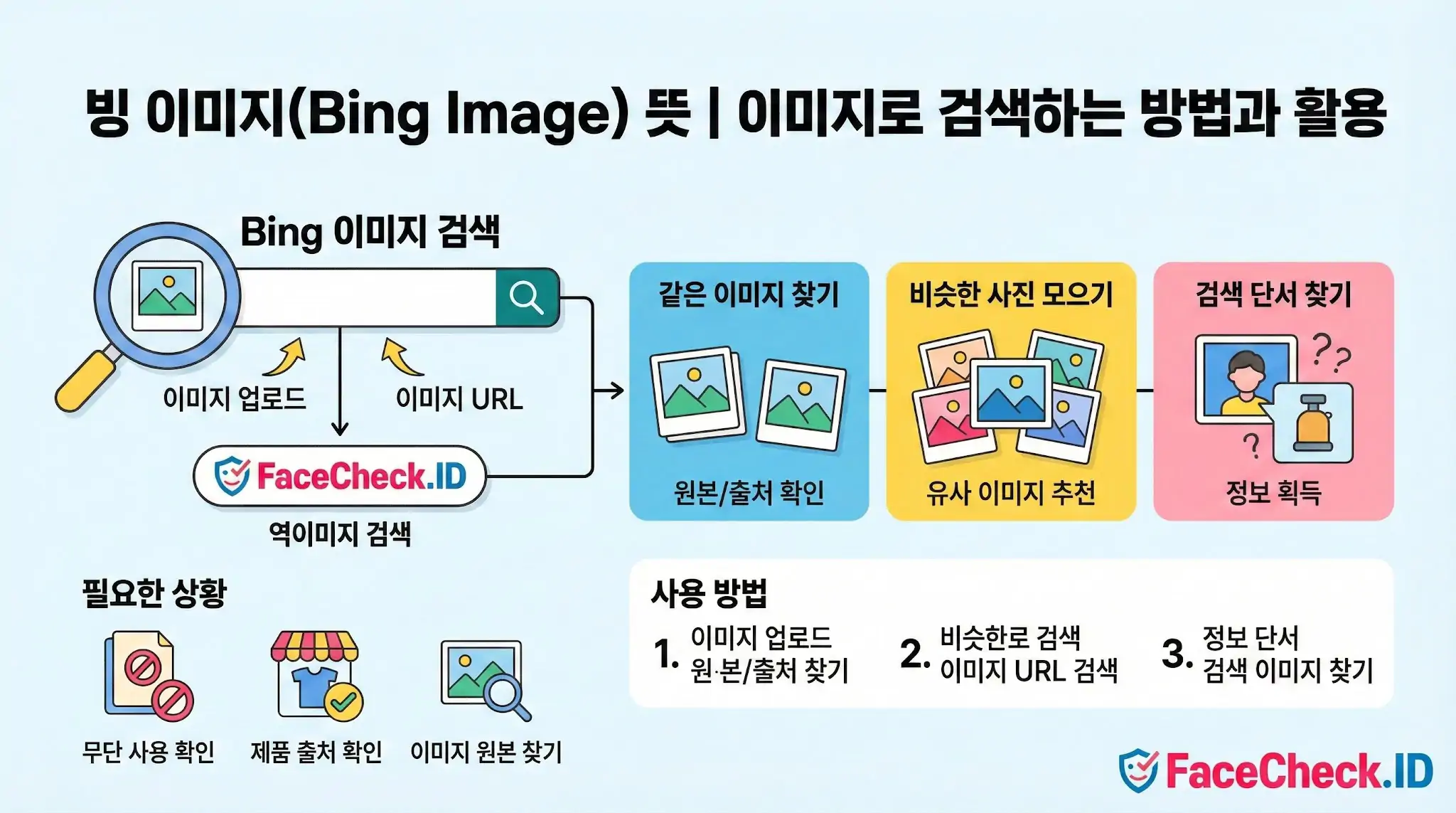 빙 이미지(Bing Image) 뜻 | 이미지로 검색하는 방법과 활용

Bing 이미지 검색

이미지 업로드

이미지 URL

FaceCheck.ID

역이미지 검색

같은 이미지 찾기

원본/출처 확인

비슷한 사진 모으기

유사 이미지 추천

검색 단서 찾기

정보 획득

필요한 상황

무단 사용 확인

제품 출처 확인

이미지 원본 찾기

사용 방법

1. 이미지 업로드 원·본/출처 찾기

2. 비슷한로 검색 이미지 URL 검색

3. 정보 단서 검색 이미지 찾기

FaceCheck.ID